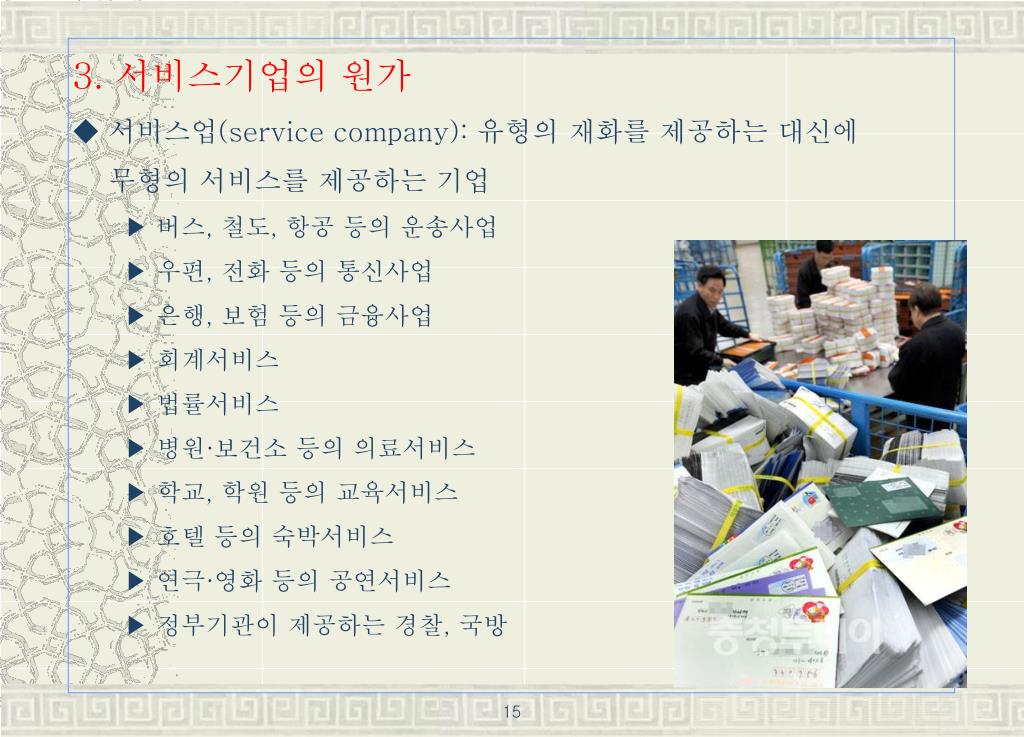 3. 서비스기업의 원가

◆ 서비스업(service company): 유형의 재화를 제공하는 대신에 무형의 서비스를 제공하는 기업

▶ 버스, 철도, 항공 등의 운송사업

▶ 우편, 전화 등의 통신사업

▶ 은행, 보험 등의 금융사업

▶ 회계서비스

▶ 법률서비스

▶ 병원·보건소 등의 의료서비스

▶ 학교, 학원 등의 교육서비스

▶ 호텔 등의 숙박서비스

▶ 연극·영화 등의 공연서비스

▶ 정부기관이 제공하는 경찰, 국방

15